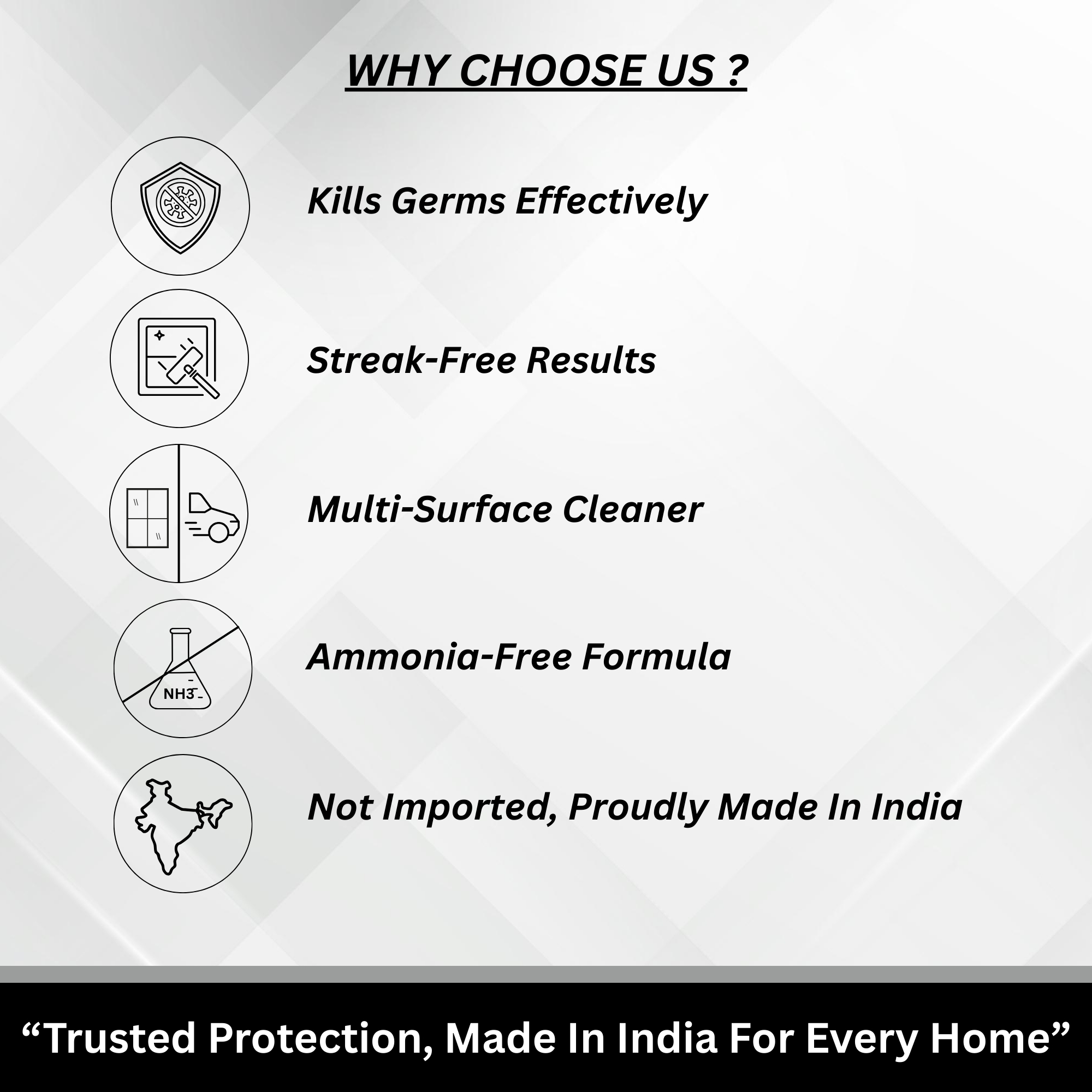 WHY CHOOSE US ?

Kills Germs Effectively

Streak-Free Results

Multi-Surface Cleaner

NH3

Ammonia-Free Formula

Not Imported, Proudly Made In India

“Trusted Protection, Made In India For Every Home”